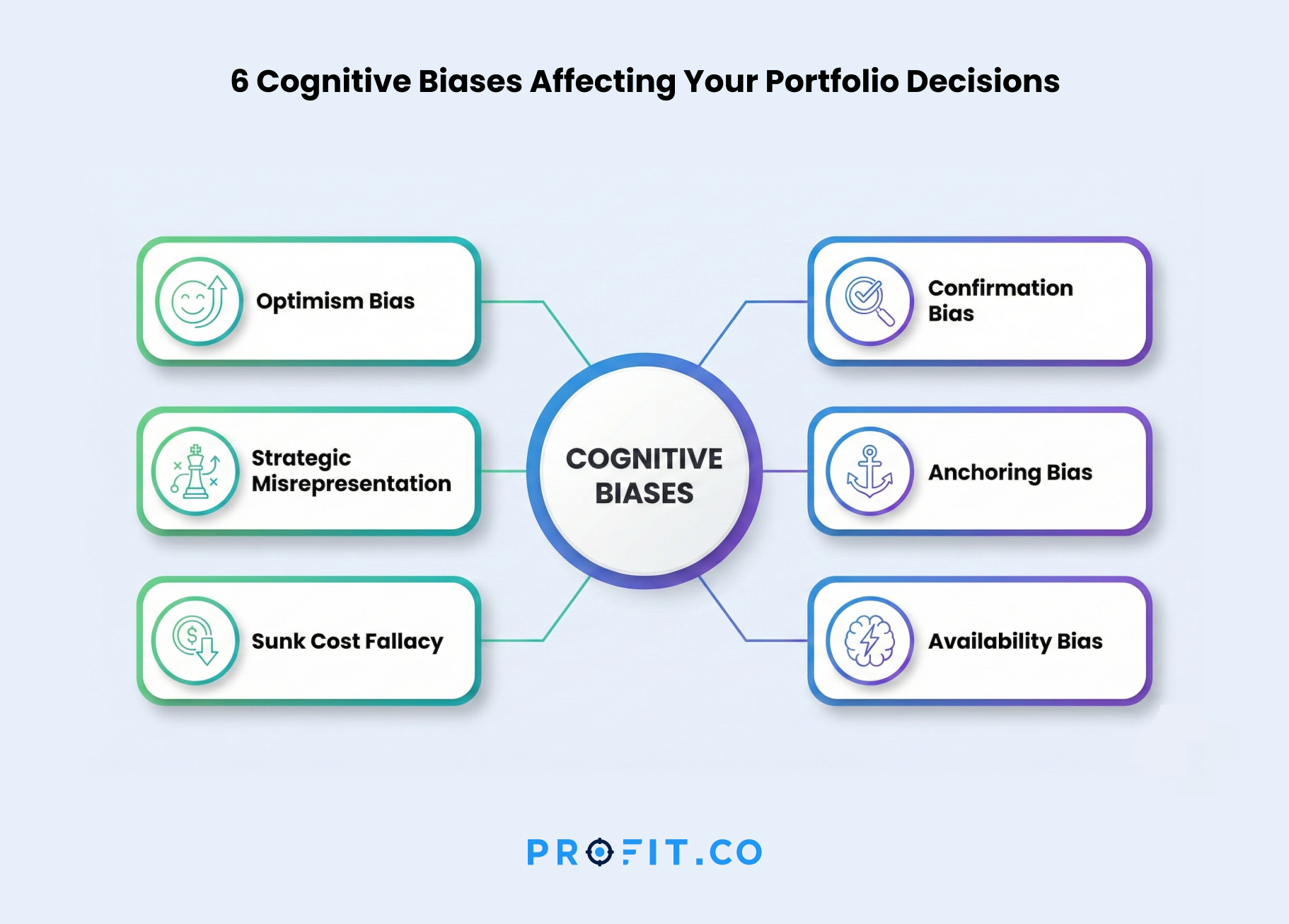 6 Cognitive Biases Affecting Your Portfolio Decisions

Optimism Bias

Strategic Misrepresentation

Sunk Cost Fallacy

COGNITIVE BIASES

Confirmation Bias

Anchoring Bias

Availability Bias

PROFIT.CO